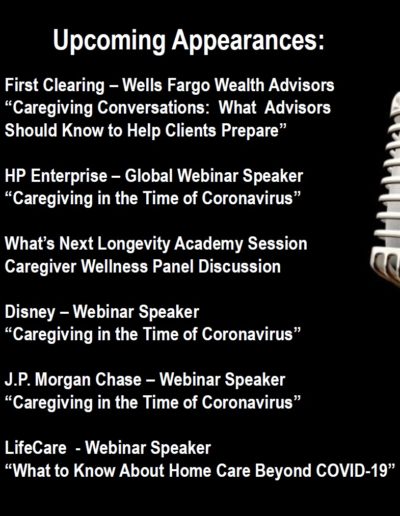 Upcoming Appearances:

First Clearing – Wells Fargo Wealth Advisors
“Caregiving Conversations: What Advisors Should Know to Help Clients Prepare”

HP Enterprise – Global Webinar Speaker
“Caregiving in the Time of Coronavirus”

What’s Next Longevity Academy Session
Caregiver Wellness Panel Discussion

Disney – Webinar Speaker
“Caregiving in the Time of Coronavirus”

J.P. Morgan Chase – Webinar Speaker
“Caregiving in the Time of Coronavirus”

LifeCare - Webinar Speaker
“What to Know About Home Care Beyond COVID-19”